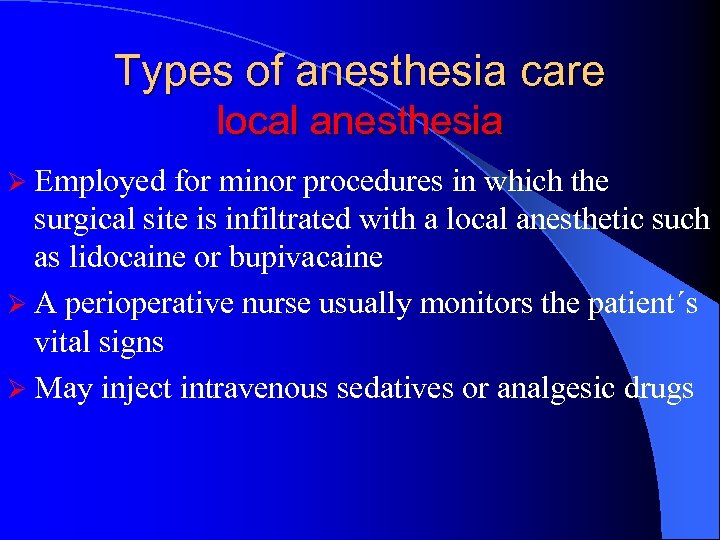 Types of anesthesia care
local anesthesia

➢ Employed for minor procedures in which the surgical site is infiltrated with a local anesthetic such as lidocaine or bupivacaine

➢ A perioperative nurse usually monitors the patient´s vital signs

➢ May inject intravenous sedatives or analgesic drugs